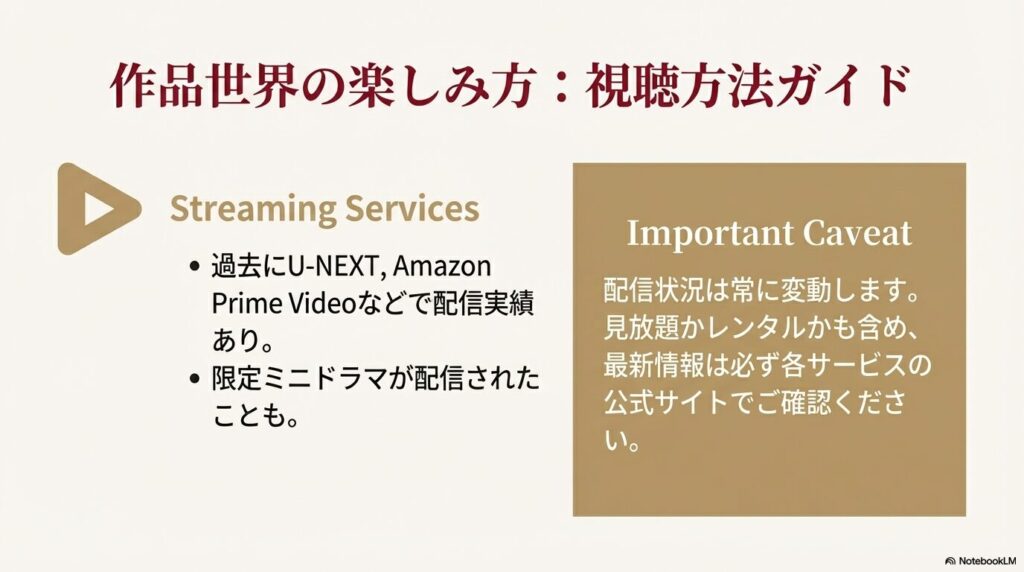 作品世界の楽しみ方：視聴方法ガイド

Streaming Services

• 過去にU-NEXT, Amazon Prime Videoなどで配信実績あり。
• 限定ミニドラマが配信されたことも。

Important Caveat

配信状況は常に変動します。見放題かレンタルかも含め、最新情報は必ず各サービスの公式サイトでご確認ください。

NotebookLM